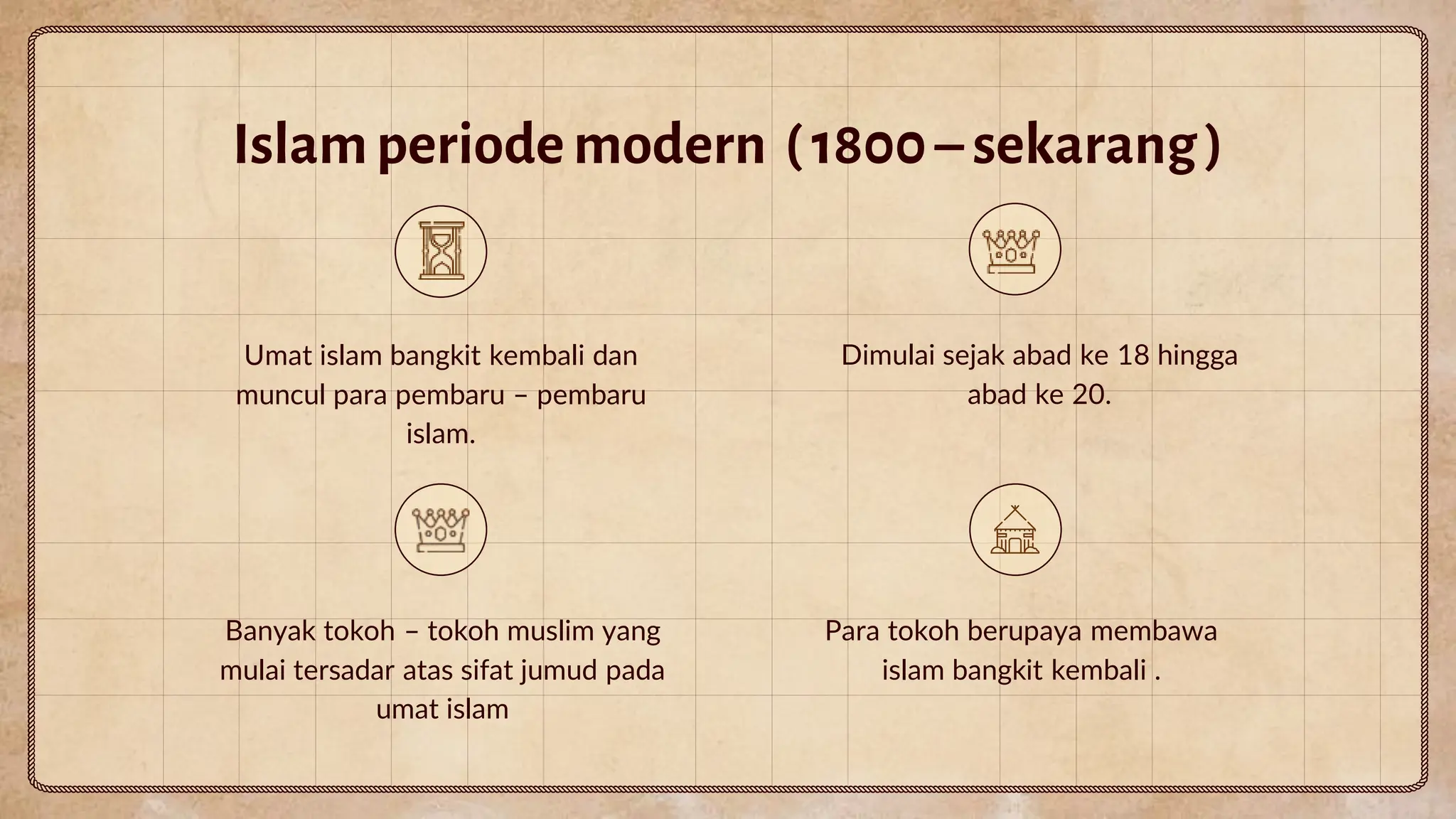 Islam periode modern (1800 – sekarang)

Umat islam bangkit kembali dan muncul para pembaru – pembaru islam.

Dimulai sejak abad ke 18 hingga abad ke 20.

Banyak tokoh – tokoh muslim yang mulai tersadar atas sifat jumud pada umat islam

Para tokoh berupaya membawa islam bangkit kembali .